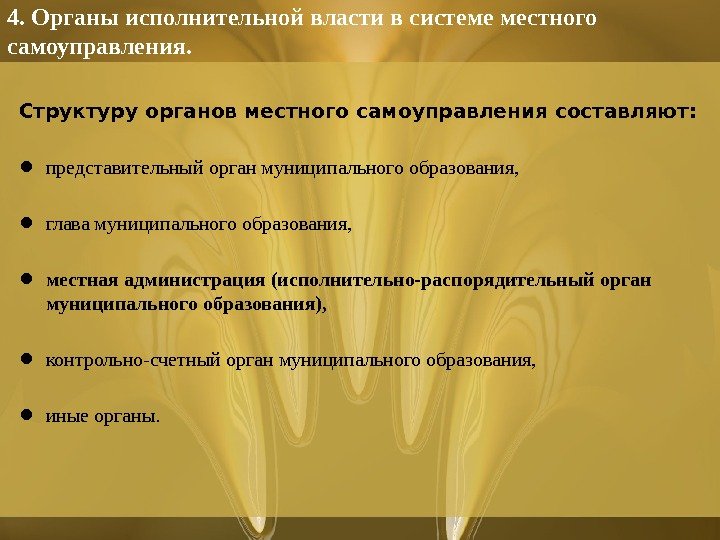 4. Органы исполнительной власти в системе местного самоуправления.

Структуру органов местного самоуправления составляют:

● представительный орган муниципального образования,

● глава муниципального образования,

● местная администрация (исполнительно-распорядительный орган муниципального образования),

● контрольно-счетный орган муниципального образования,

● иные органы.